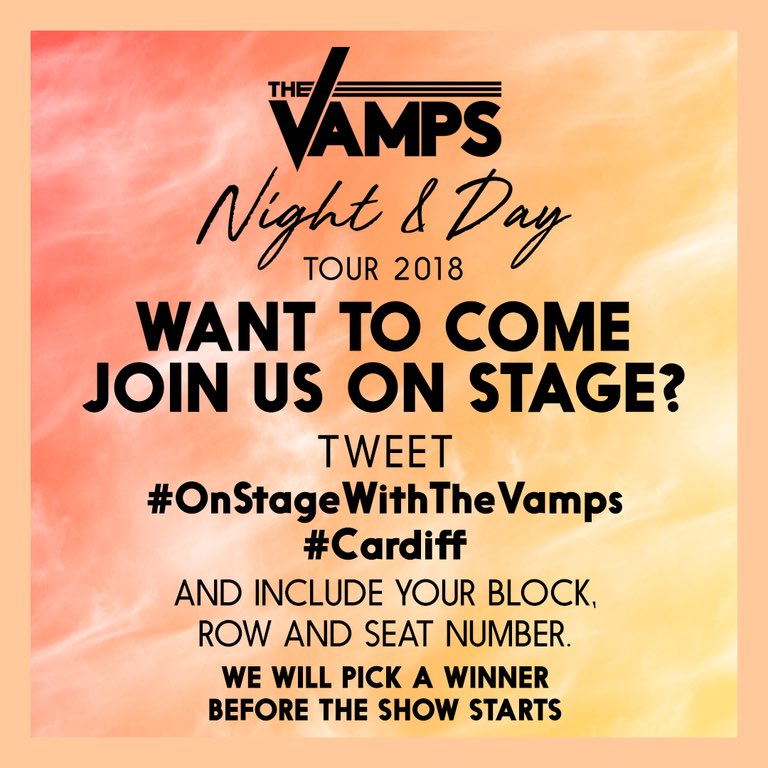 THE VAMPS

Night & Day

TOUR 2018

WANT TO COME JOIN US ON STAGE?

TWEET

#OnStageWithTheVamps

#Cardiff

AND INCLUDE YOUR BLOCK, ROW AND SEAT NUMBER.

WE WILL PICK A WINNER BEFORE THE SHOW STARTS